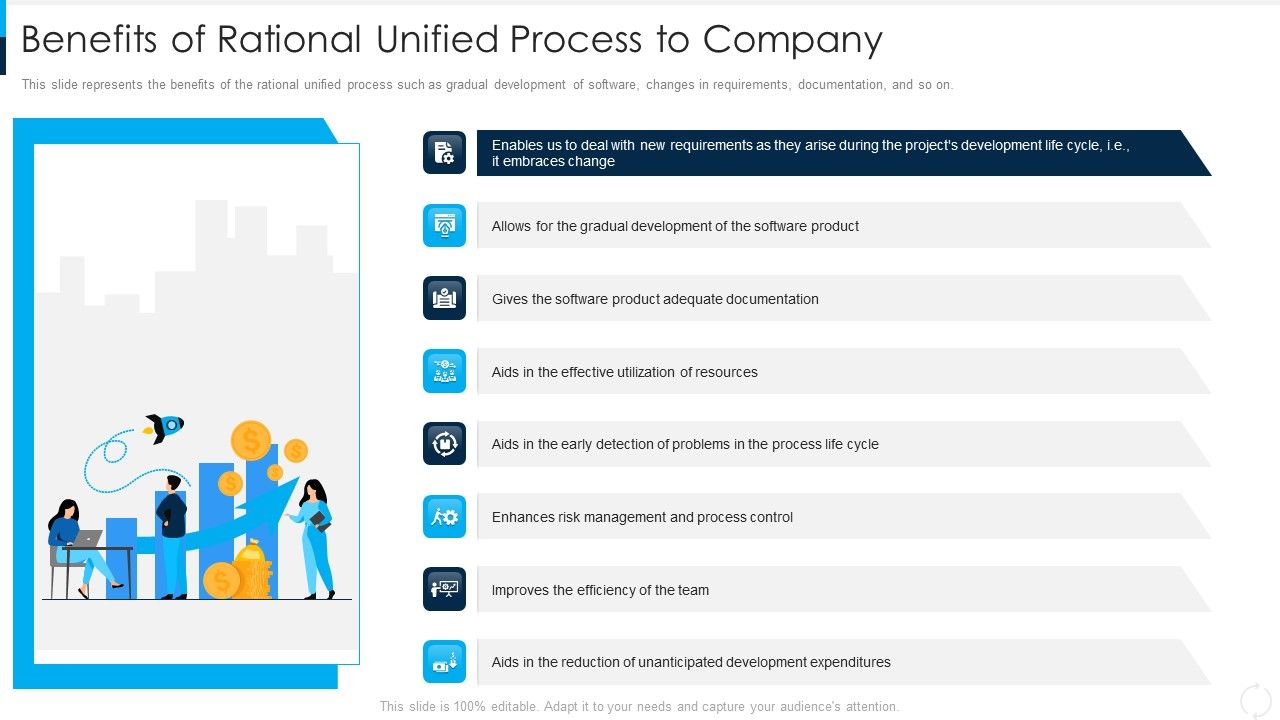 Benefits of Rational Unified Process to Company

This slide represents the benefits of the rational unified process such as gradual development of software, changes in requirements, documentation, and so on.

Enables us to deal with new requirements as they arise during the project's development life cycle, i.e., it embraces change

Allows for the gradual development of the software product

Gives the software product adequate documentation

Aids in the effective utilization of resources

Aids in the early detection of problems in the process life cycle

Enhances risk management and process control

Improves the efficiency of the team

Aids in the reduction of unanticipated development expenditures

This slide is 100% editable. Adapt it to your needs and capture your audience's attention.